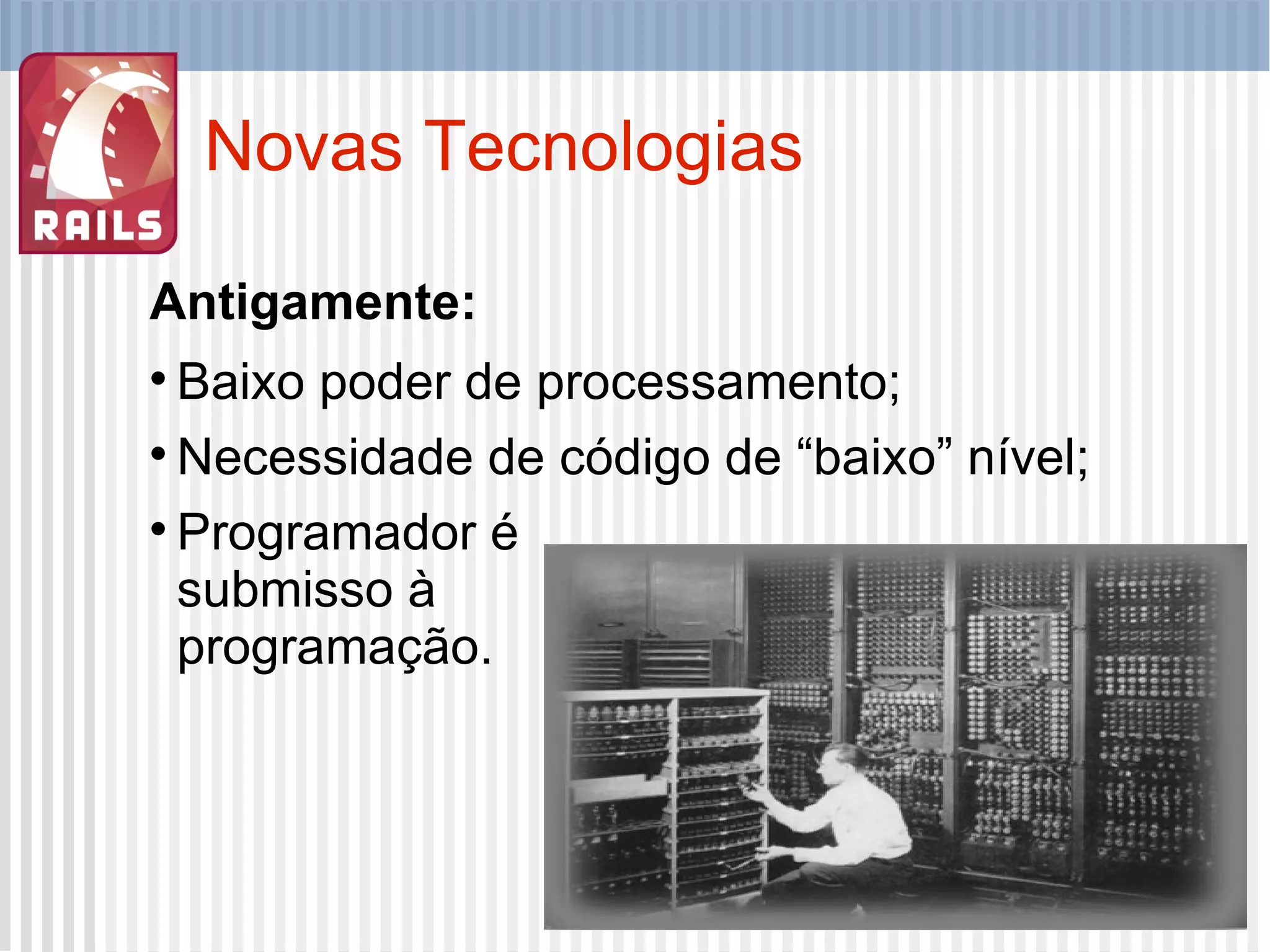 RAILS

Novas Tecnologias

Antigamente:

• Baixo poder de processamento;
• Necessidade de código de “baixo” nível;
• Programador é submisso à programação.